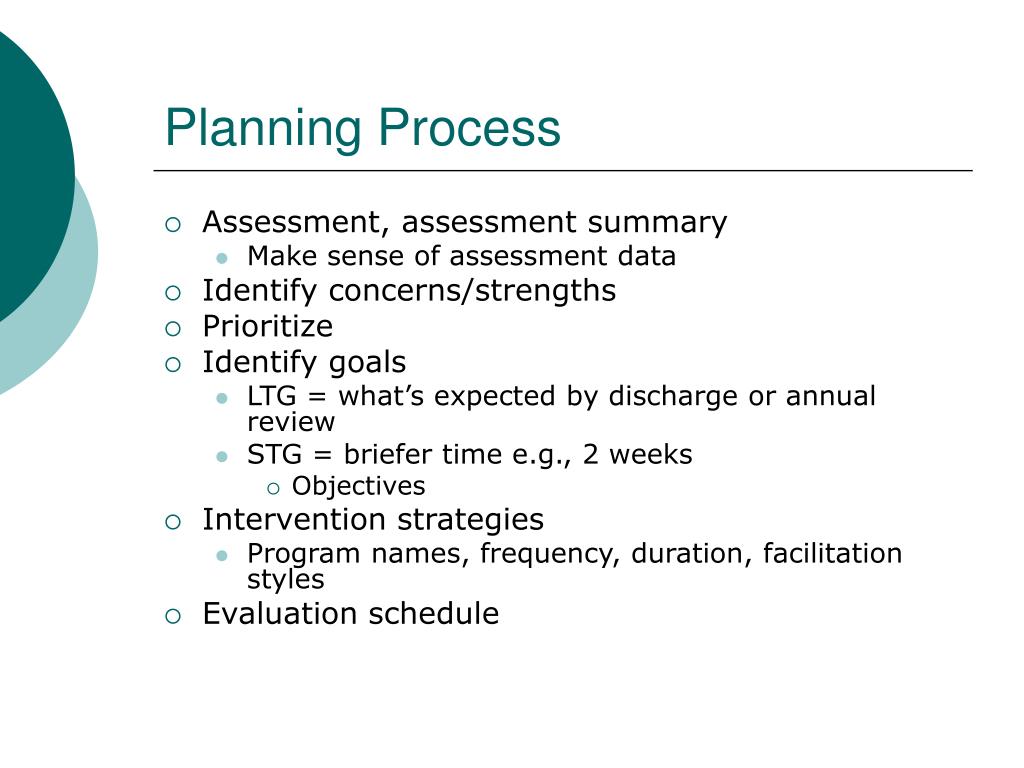 Planning Process

- Assessment, assessment summary
  - Make sense of assessment data
- Identify concerns/strengths
- Prioritize
- Identify goals
  - LTG = what’s expected by discharge or annual review
  - STG = briefer time e.g., 2 weeks
    - Objectives
- Intervention strategies
  - Program names, frequency, duration, facilitation styles
- Evaluation schedule